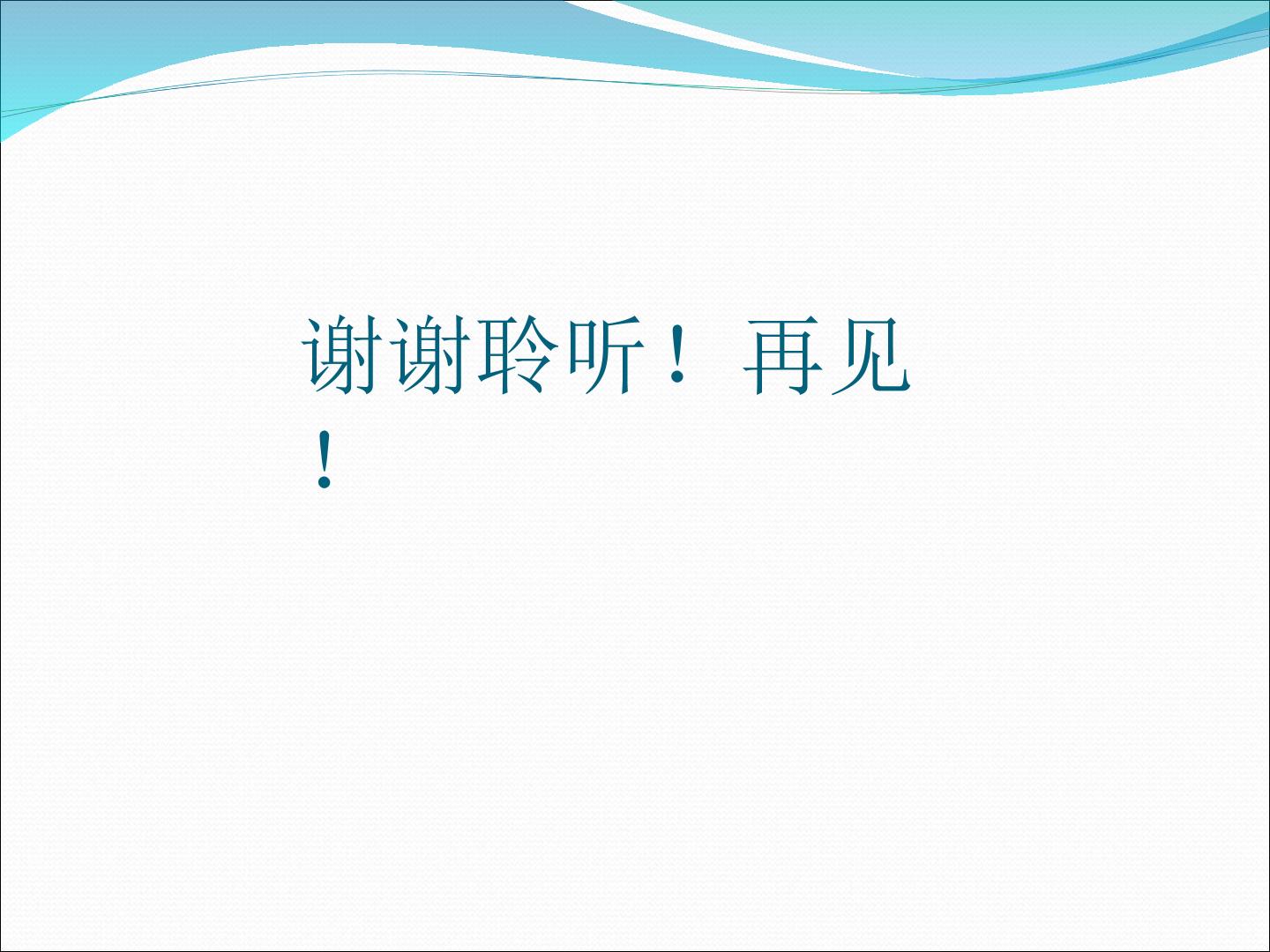 谢谢聆听！再见！